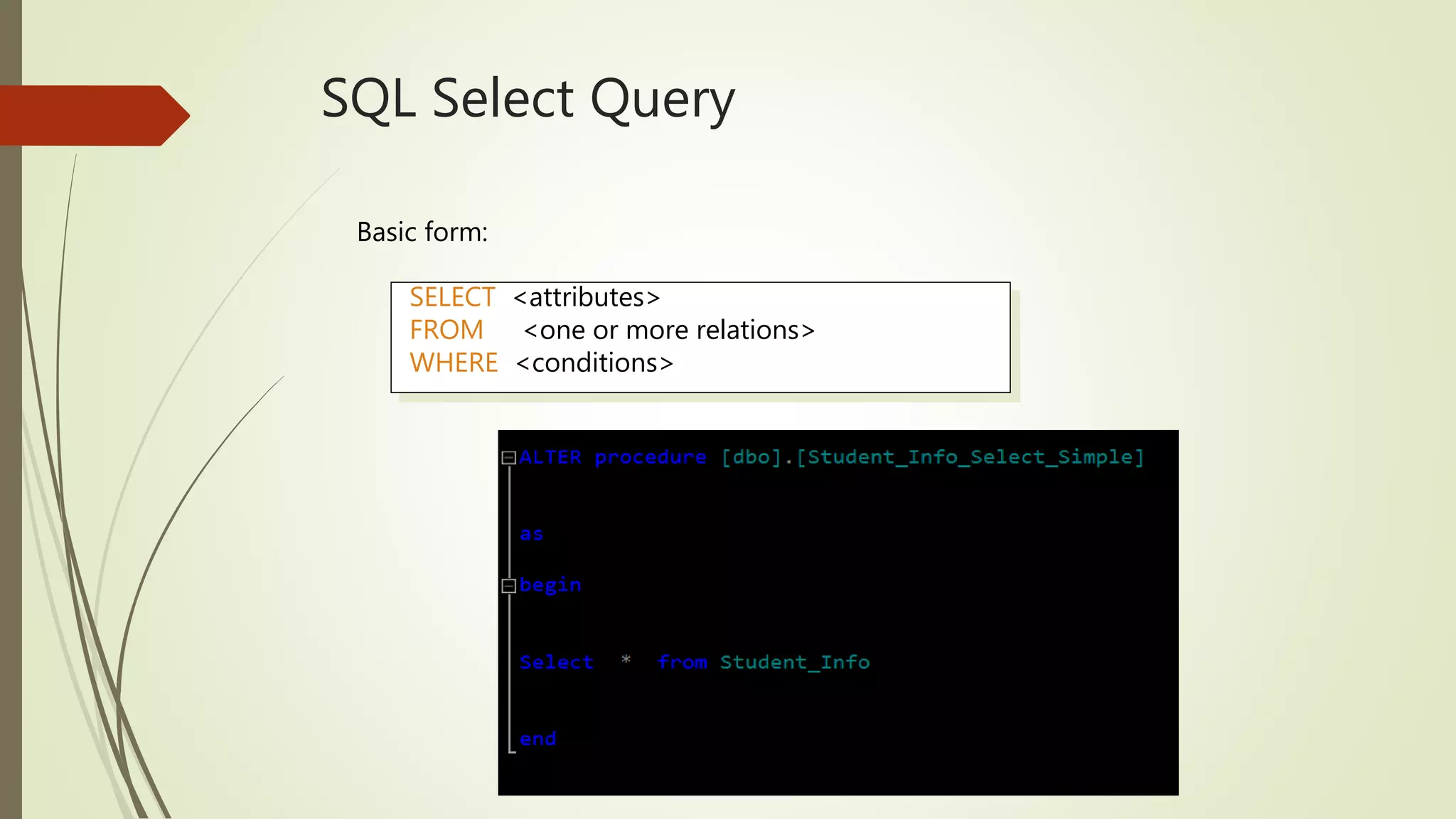 SQL Select Query

Basic form:

SELECT <attributes>
FROM <one or more relations>
WHERE <conditions>

ALTER procedure [dbo].[Student_Info_Select_Simple]

as

begin

Select * from Student_Info

end